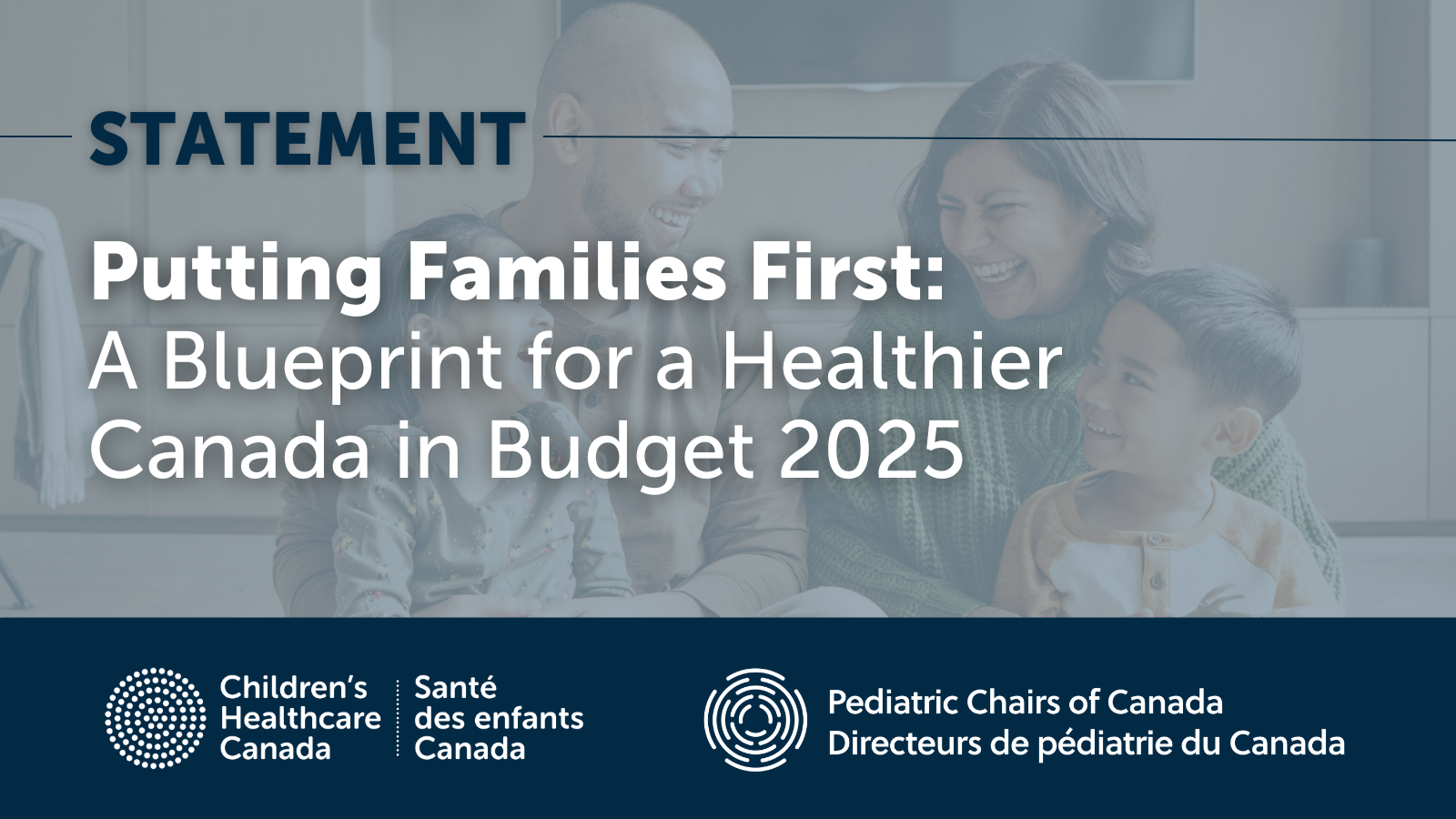 STATEMENT

Putting Families First: A Blueprint for a Healthier Canada in Budget 2025

Children's Healthcare Canada

Santé des enfants Canada

Pediatric Chairs of Canada
Directeurs de pédiatrie du Canada